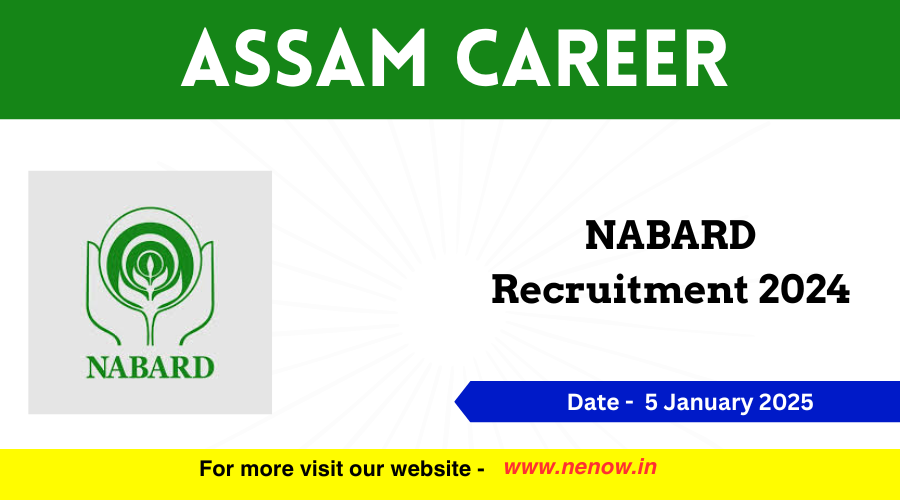 ASSAM CAREER

NABARD

NABARD
Recruitment 2024

Date - 5 January 2025

For more visit our website - www.nenow.in